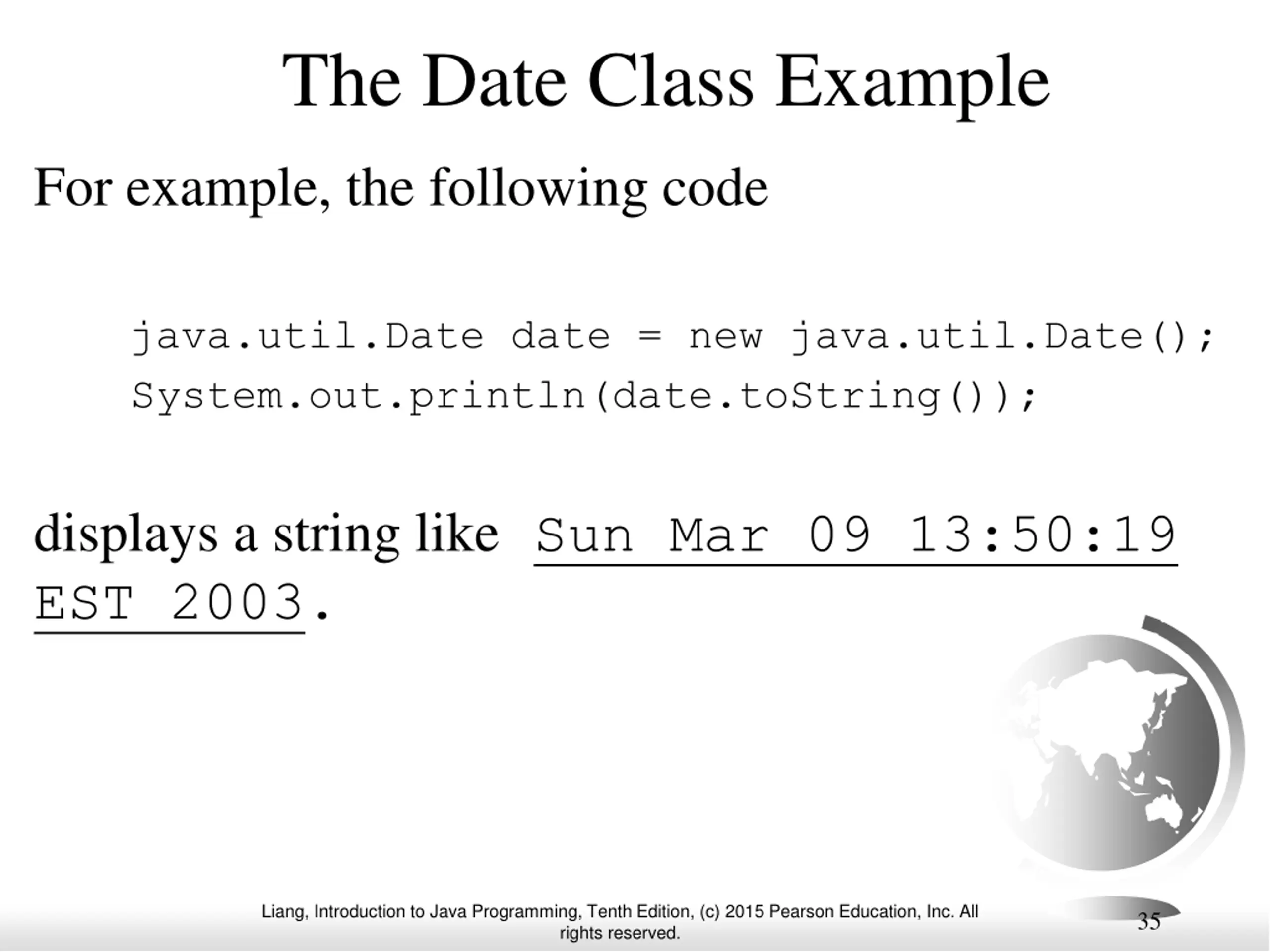 The Date Class Example

For example, the following code

java.util.Date date = new java.util.Date();
System.out.println(date.toString());

displays a string like Sun Mar 09 13:50:19 EST 2003.

Liang, Introduction to Java Programming, Tenth Edition, (c) 2015 Pearson Education, Inc. All rights reserved.

35